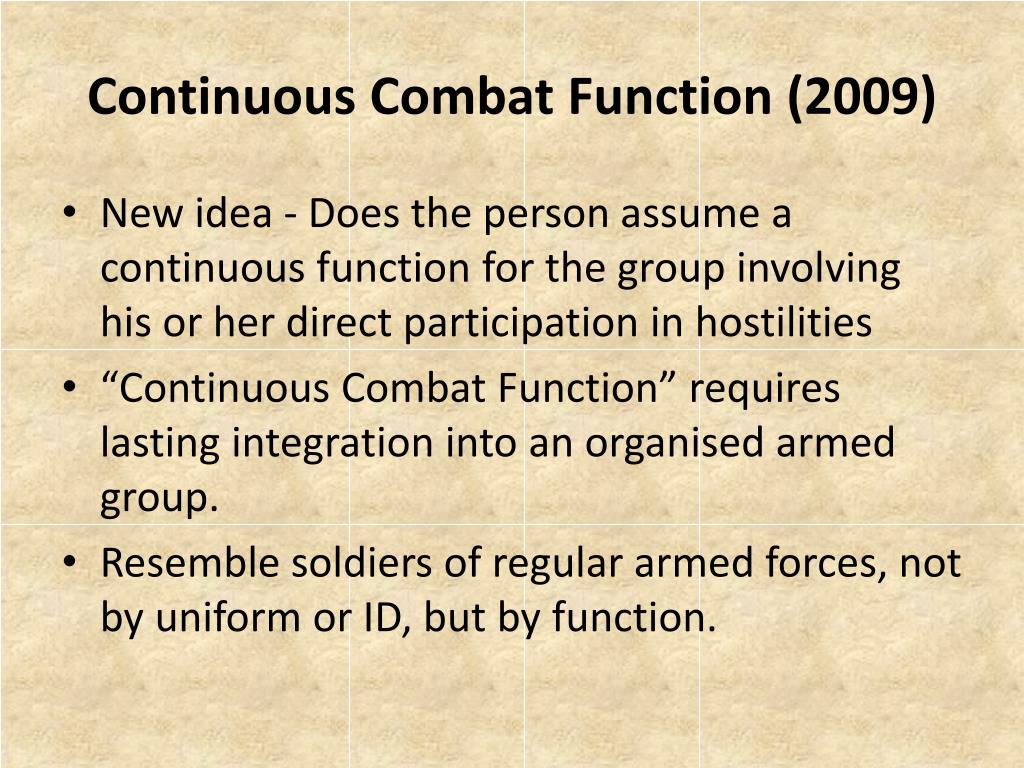 Continuous Combat Function (2009)

• New idea - Does the person assume a continuous function for the group involving his or her direct participation in hostilities

• “Continuous Combat Function” requires lasting integration into an organised armed group.

• Resemble soldiers of regular armed forces, not by uniform or ID, but by function.